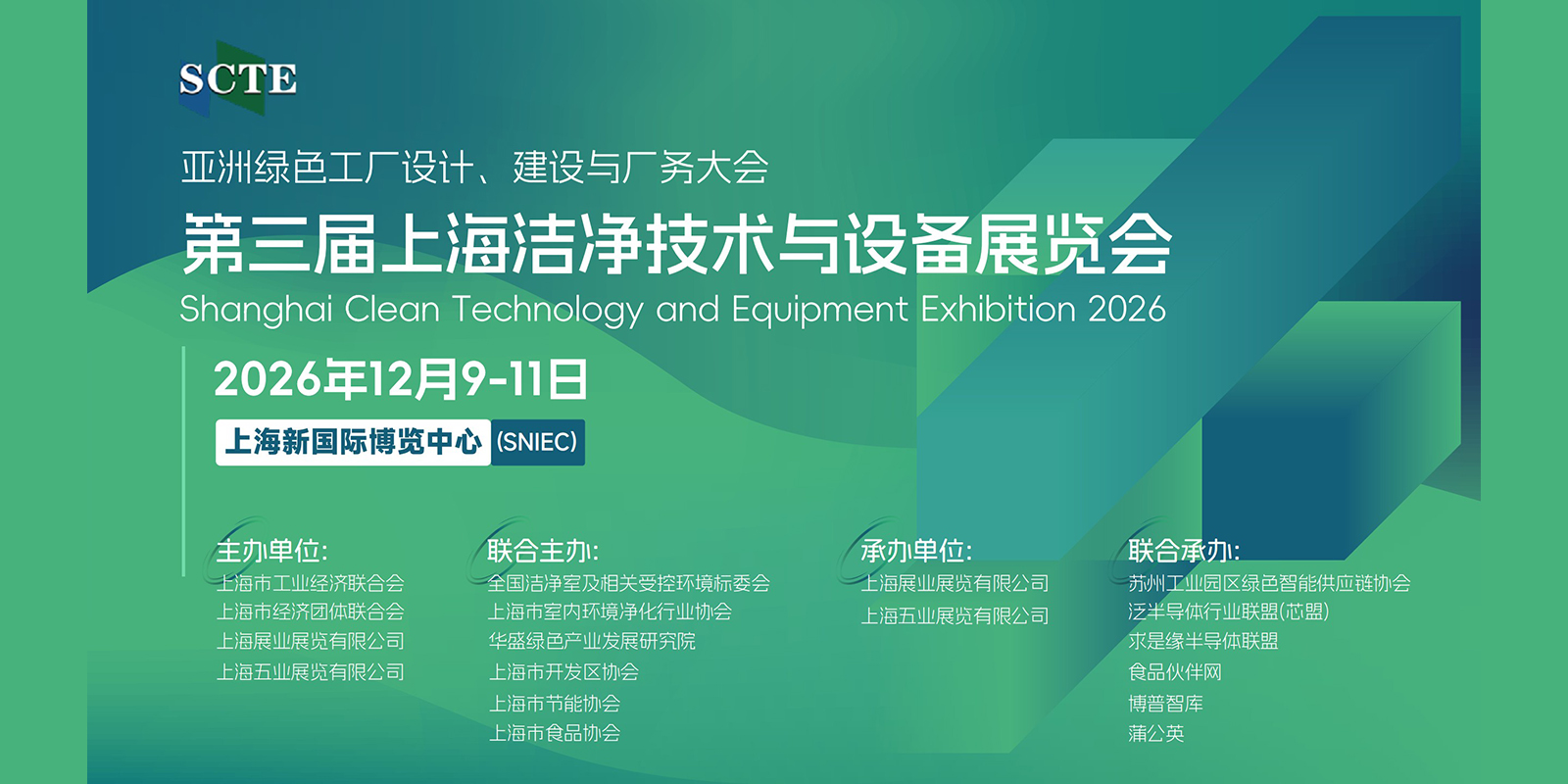 SCTE

亚洲绿色工厂设计、建设与厂务大会

第三届上海洁净技术与设备展览会

Shanghai Clean Technology and Equipment Exhibition 2026

2026年12月9-11日

上海新国际博览中心 (SNIEC)

主办单位:
上海市工业经济联合会
上海市经济团体联合会
上海展业展览有限公司
上海五业展览有限公司

联合主办:
全国洁净室及相关受控环境标委会
上海市室内环境净化行业协会
华盛绿色产业发展研究院
上海市开发区协会
上海市节能协会
上海市食品协会

承办单位:
上海展业展览有限公司
上海五业展览有限公司

联合承办:
苏州工业园区绿色智能供应链协会
泛半导体行业联盟(芯盟)
求是缘半导体联盟
食品伙伴网
博普智库
蒲公英